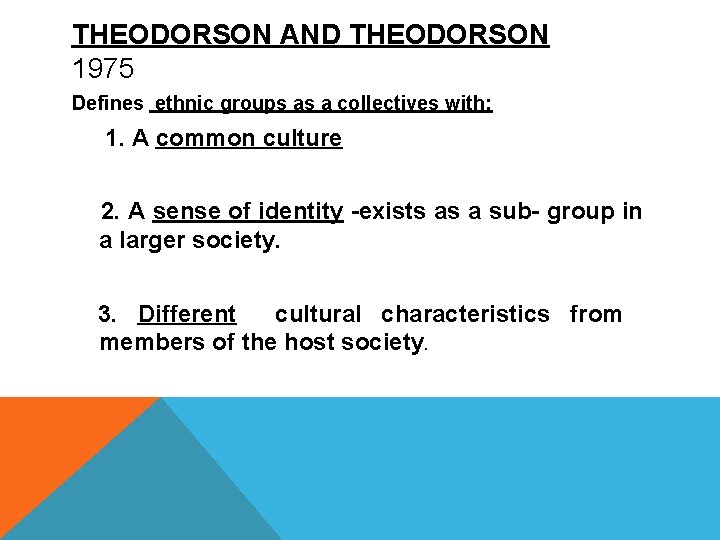 THEODORSON AND THEODORSON
1975

Defines ethnic groups as a collectives with:

1. A common culture

2. A sense of identity -exists as a sub- group in a larger society.

3. Different cultural characteristics from members of the host society.